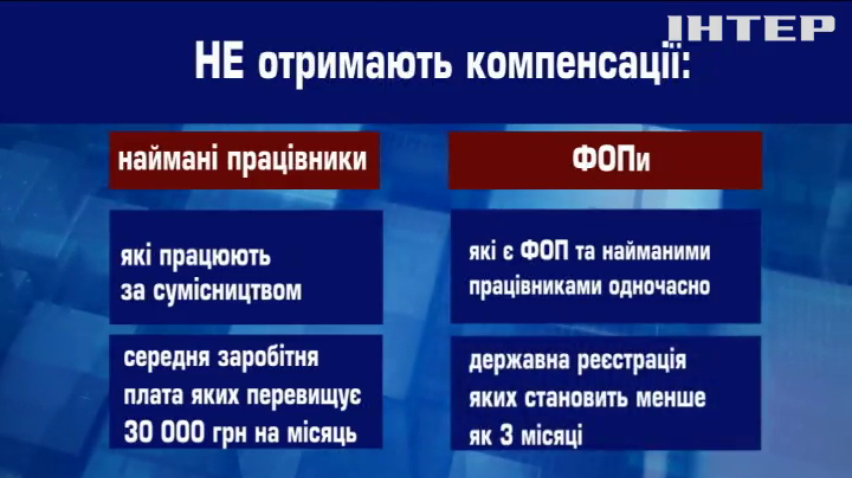 ІНТЕР

НЕ отримають компенсації:

наймані працівники

які працюють за сумісництвом

середня заробітня плата яких перевищує 30 000 грн на місяць

ФОПи

які є ФОП та найманими працівниками одночасно

державна реєстрація яких становить менше як 3 місяці